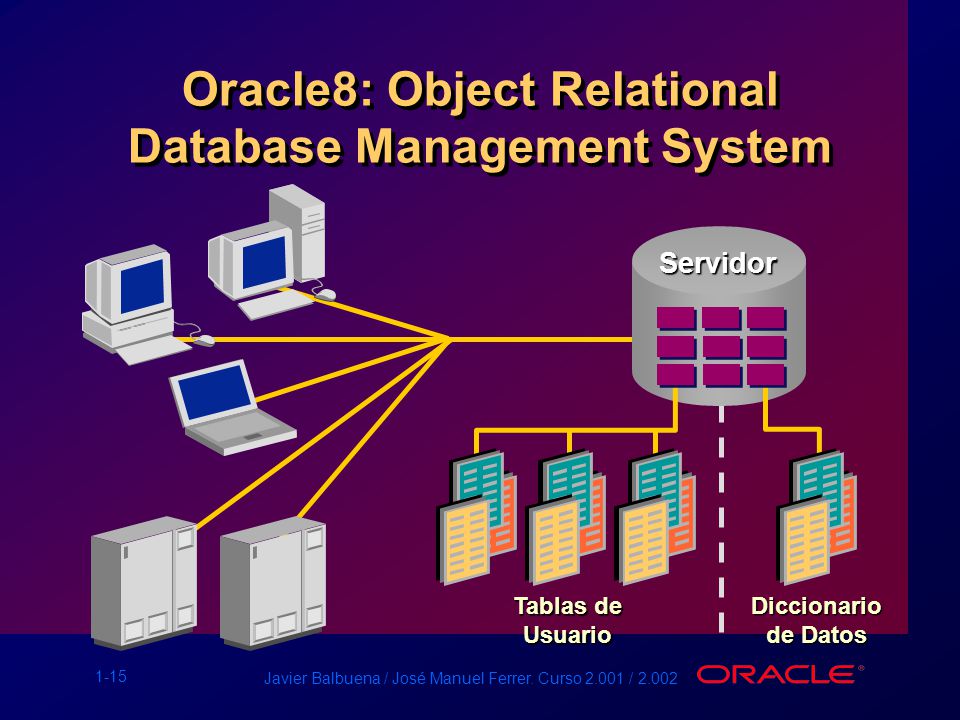 Oracle8: Object Relational Database Management System

Servidor

Tablas de Usuario

Diccionario de Datos

1-15

Javier Balbuena / José Manuel Ferrer. Curso 2.001 / 2.002

ORACLE®